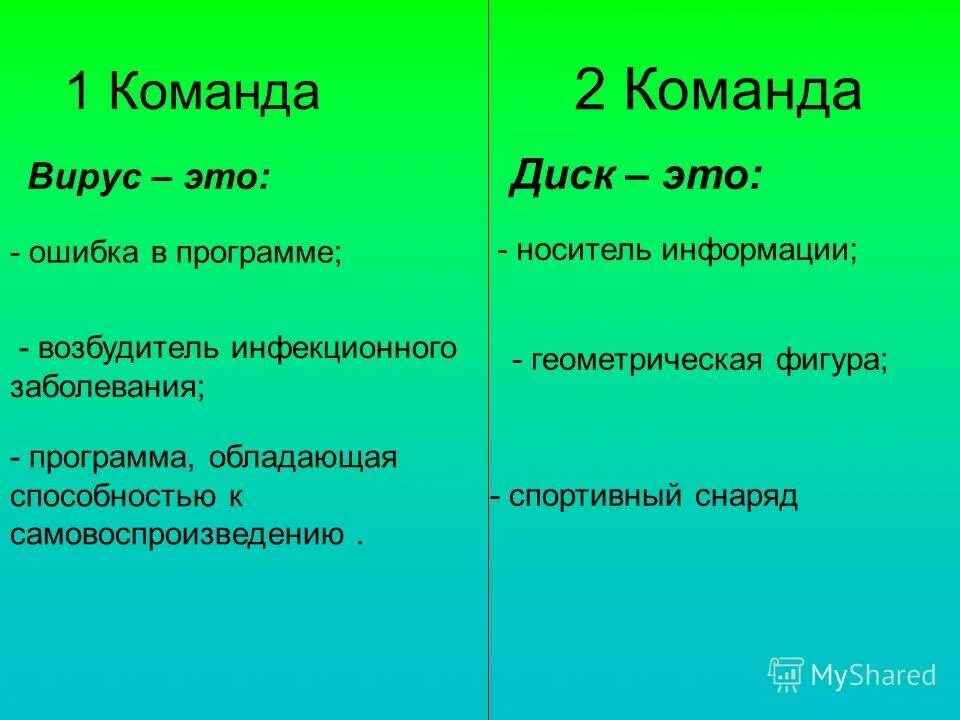 1 Команда

Вирус – это:

- ошибка в программе;

- возбудитель инфекционного заболевания;

- программа, обладающая способностью к самовоспроизведению .

2 Команда

Диск – это:

- носитель информации;

- геометрическая фигура;

- спортивный снаряд

MyShared